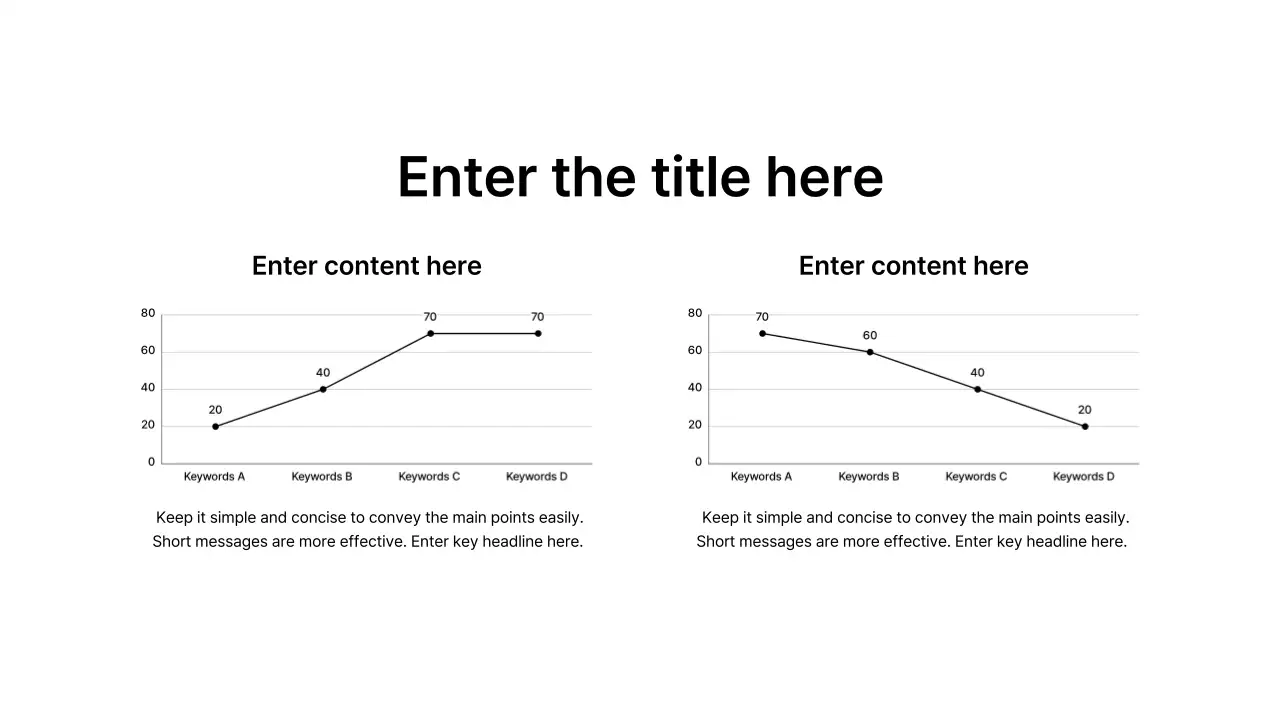 Enter the title here

Enter content here

80
60
40
20
0
20
40
70
70
Keywords A
Keywords B
Keywords C
Keywords D

Keep it simple and concise to convey the main points easily. Short messages are more effective. Enter key headline here.

Enter content here

80
60
40
20
0
70
60
40
20
Keywords A
Keywords B
Keywords C
Keywords D

Keep it simple and concise to convey the main points easily. Short messages are more effective. Enter key headline here.